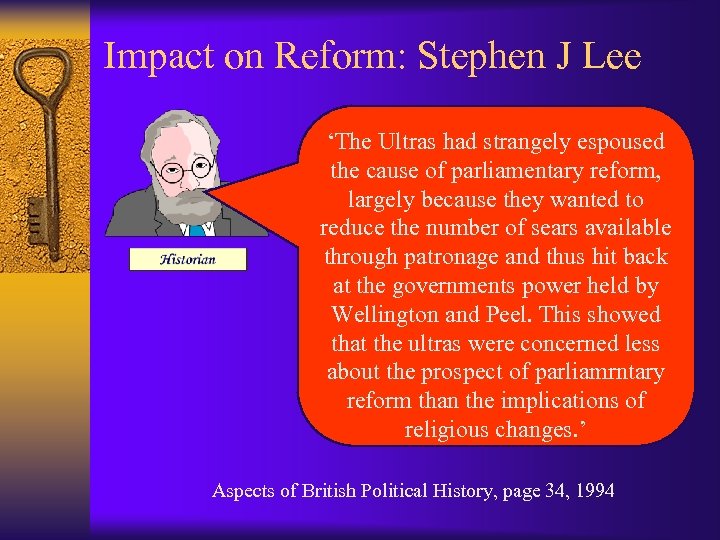 Impact on Reform: Stephen J Lee

Historian

‘The Ultras had strangely espoused the cause of parliamentary reform, largely because they wanted to reduce the number of sears available through patronage and thus hit back at the governments power held by Wellington and Peel. This showed that the ultras were concerned less about the prospect of parliamrntary reform than the implications of religious changes.’

Aspects of British Political History, page 34, 1994